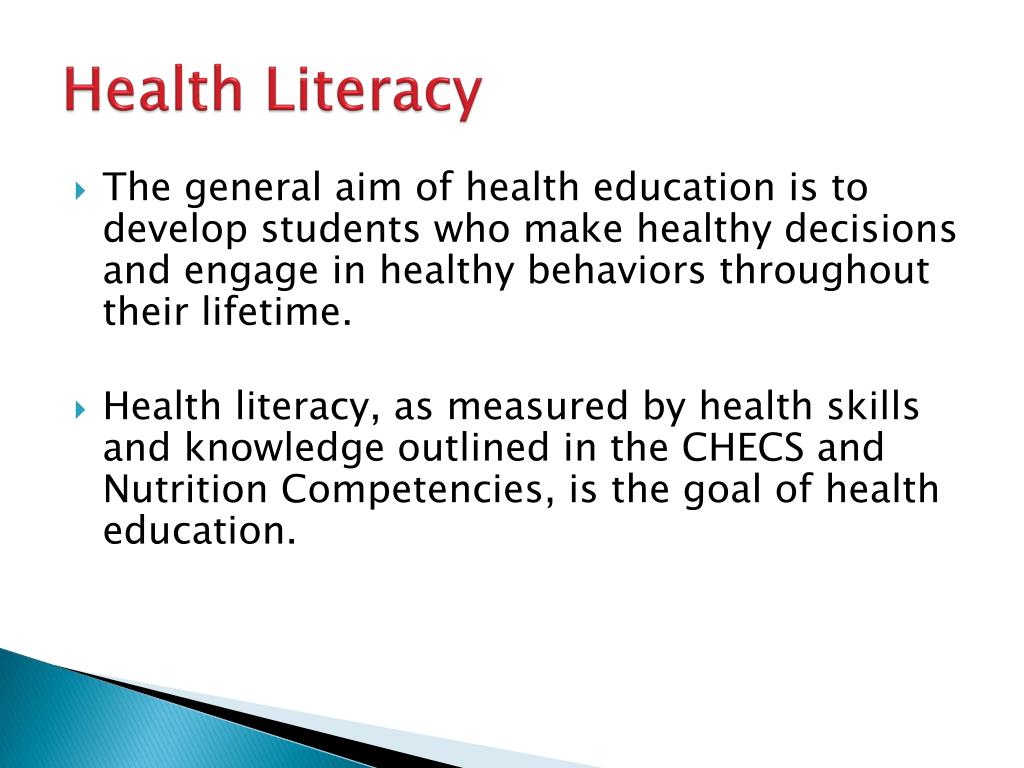 Health Literacy

The general aim of health education is to develop students who make healthy decisions and engage in healthy behaviors throughout their lifetime.

Health literacy, as measured by health skills and knowledge outlined in the CHECS and Nutrition Competencies, is the goal of health education.